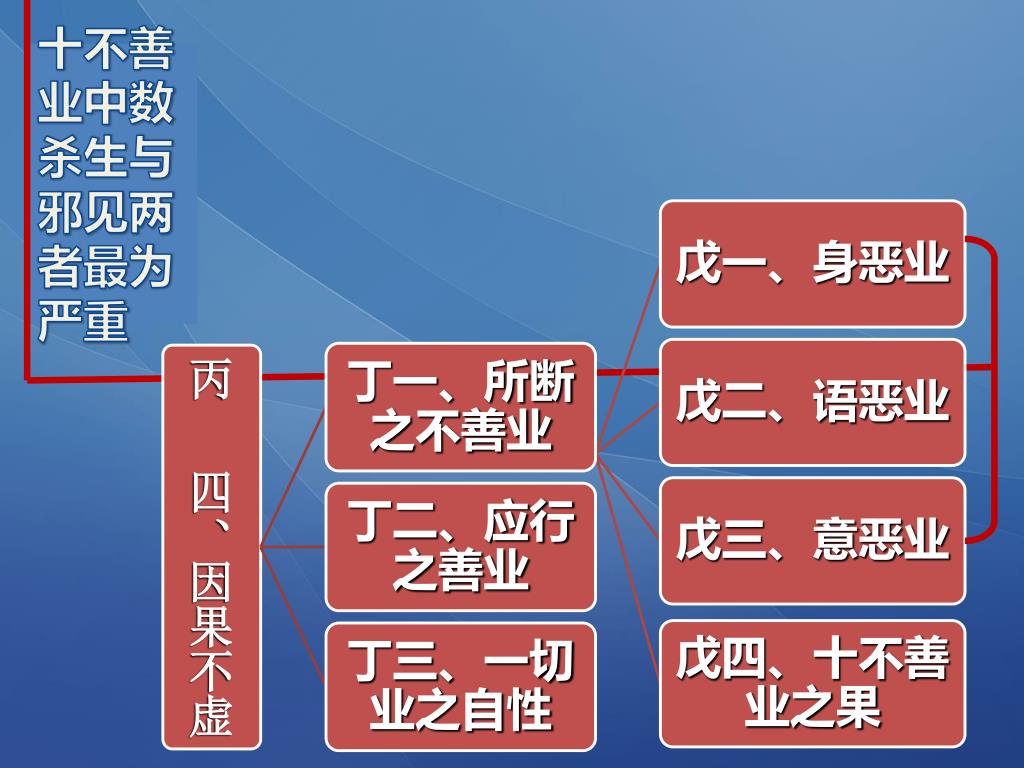 十不善业中数杀生与邪见两者最为严重

丙四、因果不虚

丁一、所断之不善业

丁二、应行之善业

丁三、一切业之自性

戊一、身恶业

戊二、语恶业

戊三、意恶业

戊四、十不善业之果